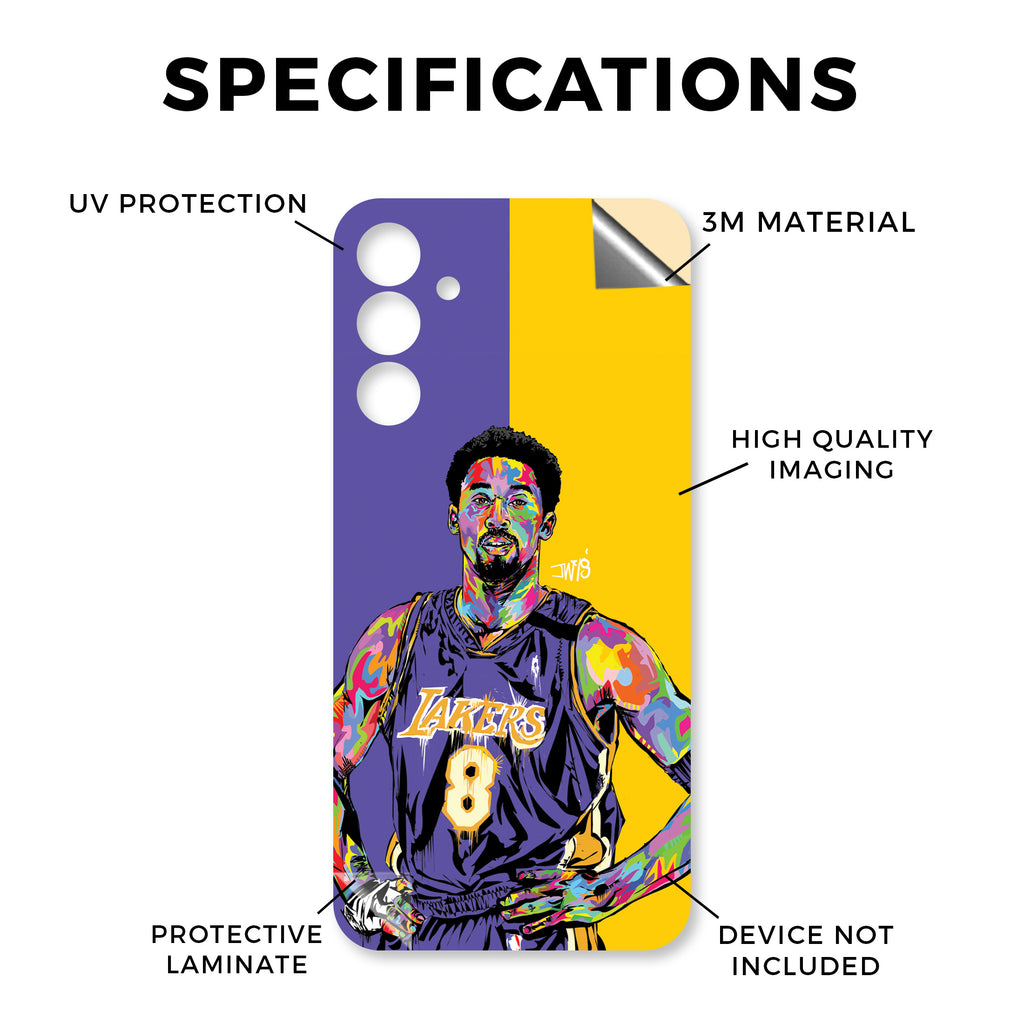 SPECIFICATIONS

UV PROTECTION

3M MATERIAL

HIGH QUALITY IMAGING

LAKERS

8

PROTECTIVE LAMINATE

DEVICE NOT INCLUDED